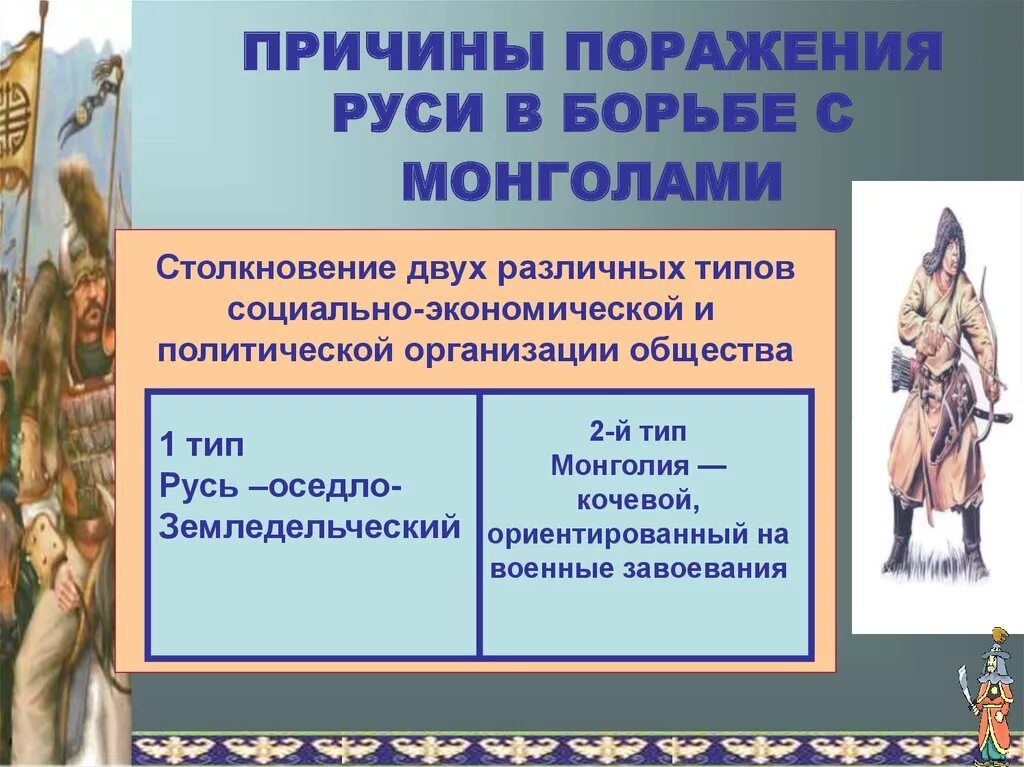 ПРИЧИНЫ ПОРАЖЕНИЯ РУСИ В БОРЬБЕ С МОНГОЛАМИ

Столкновение двух различных типов социально-экономической и политической организации общества

| 1 тип Русь –оседло-Земледельческий | 2-й тип Монголия — кочевой, ориентированный на военные завоевания |
|---|---|